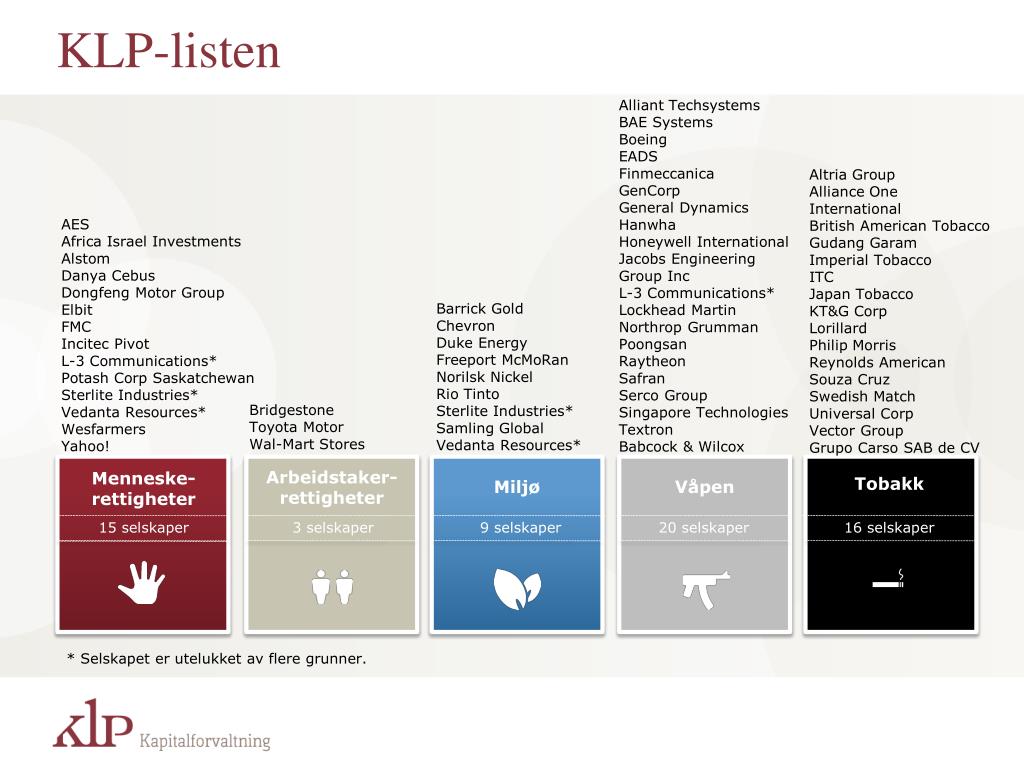 KLP-listen

AES
Africa Israel Investments
Alstom
Danya Cebus
Dongfeng Motor Group
Elbit
FMC
Incitec Pivot
L-3 Communications*
Potash Corp Saskatchewan
Sterlite Industries*
Vedanta Resources*
Wesfarmers
Yahoo!

Menneske-rettigheter
15 selskaper

Bridgestone
Toyota Motor
Wal-Mart Stores

Arbeidstaker-rettigheter
3 selskaper

Barrick Gold
Chevron
Duke Energy
Freeport McMoRan
Norilsk Nickel
Rio Tinto
Sterlite Industries*
Samling Global
Vedanta Resources*

Miljø
9 selskaper

Alliant Techsystems
BAE Systems
Boeing
EADS
Finmeccanica
GenCorp
General Dynamics
Hanwha
Honeywell International
Jacobs Engineering
Group Inc
L-3 Communications*
Lockhead Martin
Northrop Grumman
Poongsan
Raytheon
Safran
Serco Group
Singapore Technologies
Textron
Babcock & Wilcox

Våpen
20 selskaper

Altria Group
Alliance One
International
British American Tobacco
Gudang Garam
Imperial Tobacco
ITC
Japan Tobacco
KT&G Corp
Lorillard
Philip Morris
Reynolds American
Souza Cruz
Swedish Match
Universal Corp
Vector Group
Grupo Carso SAB de CV

Tobakk
16 selskaper

* Selskapet er utelukket av flere grunner.

KLP Kapitalforvaltning